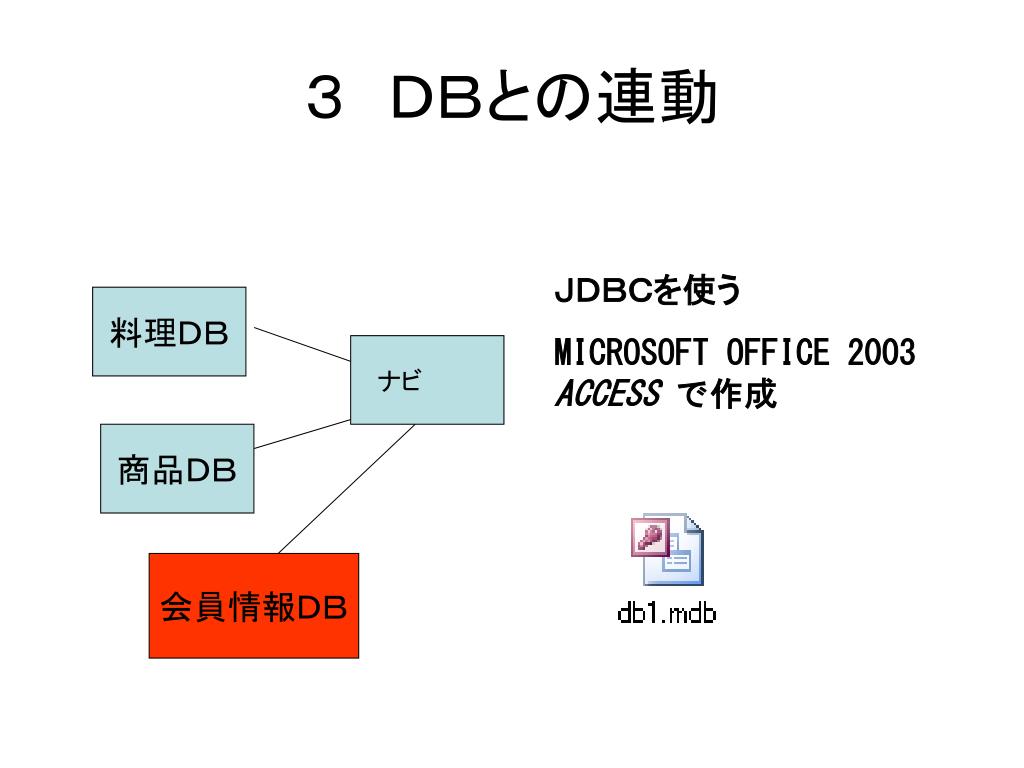 ３　DBとの連動

料理DB

ナビ

商品DB

会員情報DB

JDBCを使う

MICROSOFT OFFICE 2003
ACCESS で作成

db1.mdb